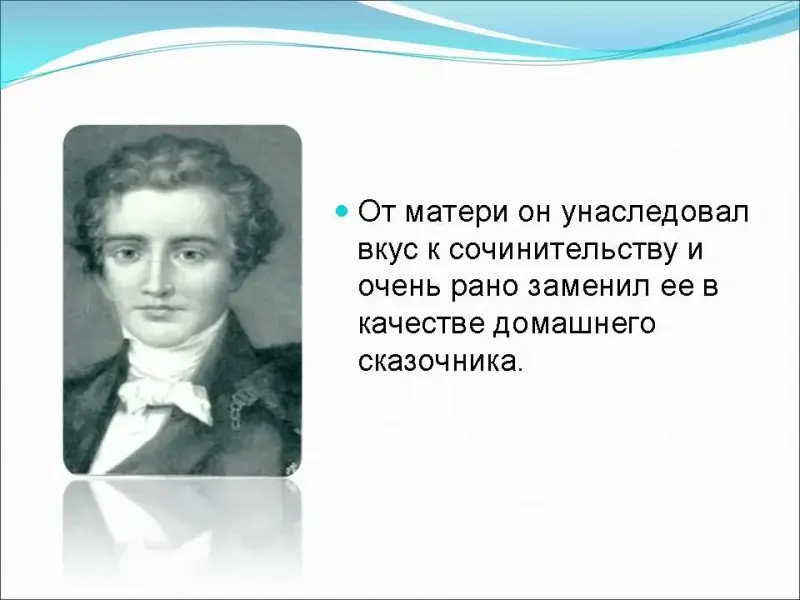 От матери он унаследовал вкус к сочинительству и очень рано заменил ее в качестве домашнего сказочника.